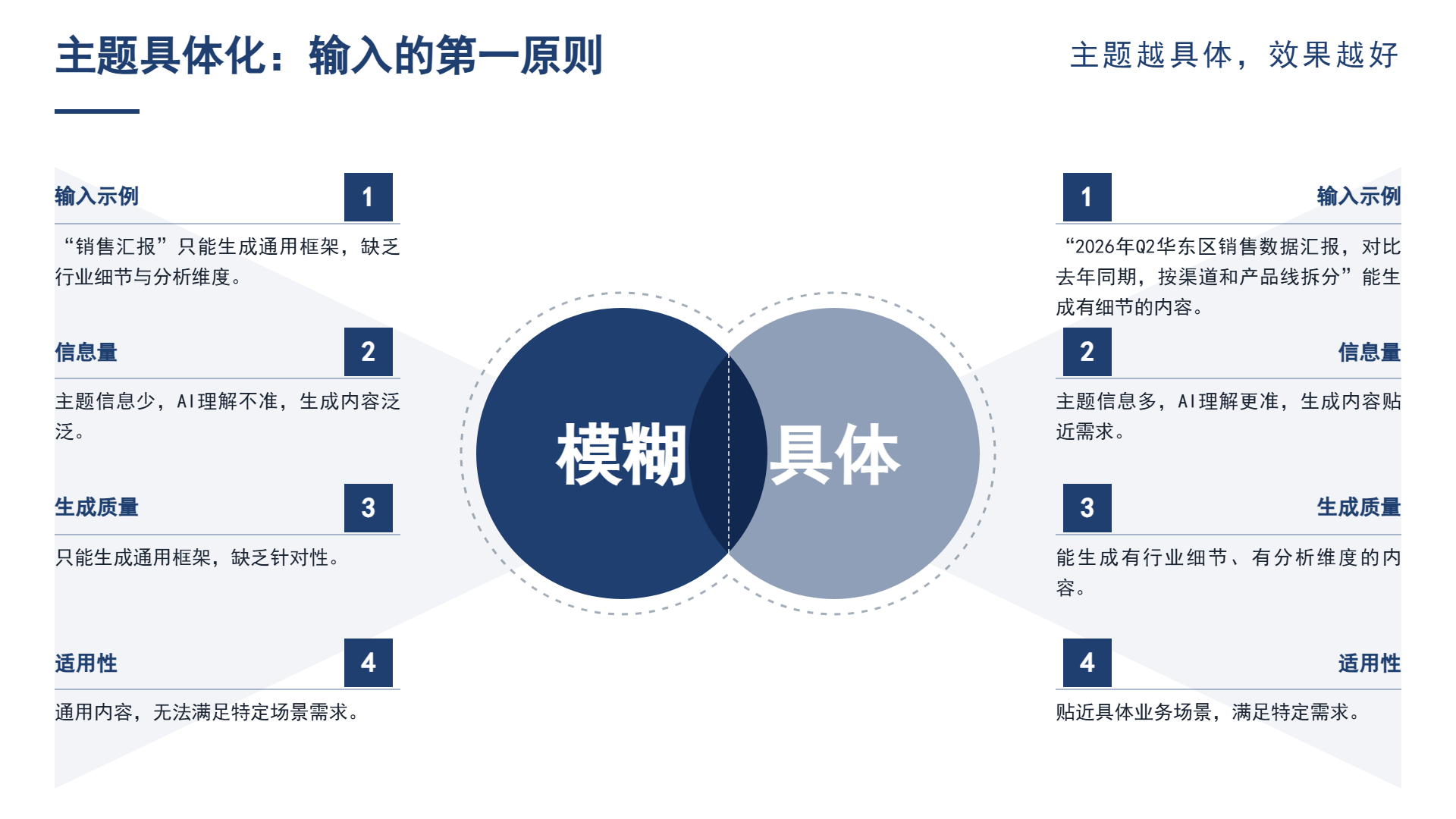 主题具体化：输入的第一原则

主题越具体，效果越好

输入示例 1

“销售汇报”只能生成通用框架，缺乏行业细节与分析维度。

信息量 2

主题信息少，AI理解不准，生成内容泛泛。

生成质量 3

只能生成通用框架，缺乏针对性。

适用性 4

通用内容，无法满足特定场景需求。

模糊

具体

1 输入示例

“2026年Q2华东区销售数据汇报，对比去年同期，按渠道和产品线拆分”能生成有细节的内容。

2 信息量

主题信息多，AI理解更准，生成内容贴近需求。

3 生成质量

能生成有行业细节、有分析维度的内容。

4 适用性

贴近具体业务场景，满足特定需求。